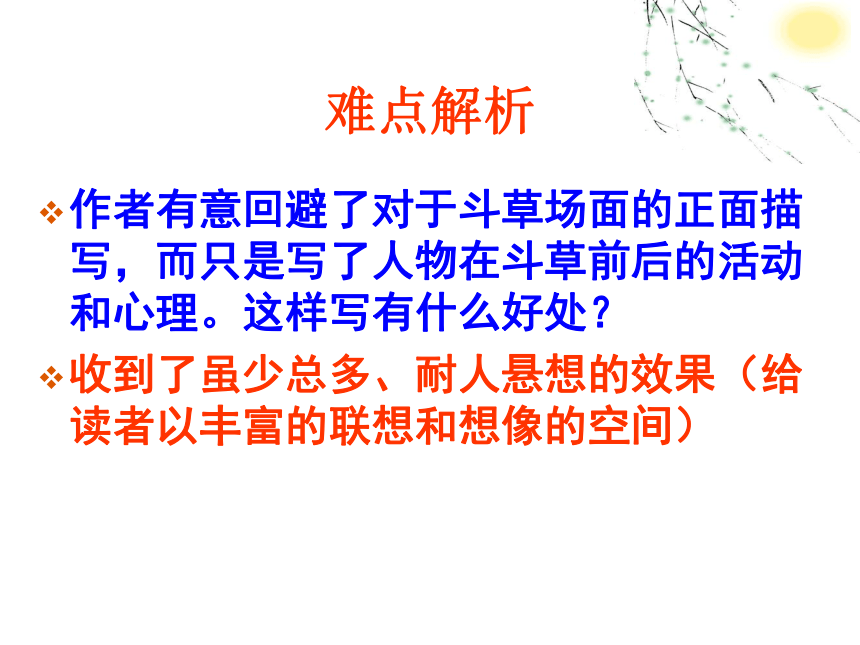 难点解析

❖ 作者有意回避了对于斗草场面的正面描写，而只是写了人物在斗草前后的活动和心理。这样写有什么好处？

❖ 收到了虽少总多、耐人悬想的效果（给读者以丰富的联想和想像的空间）